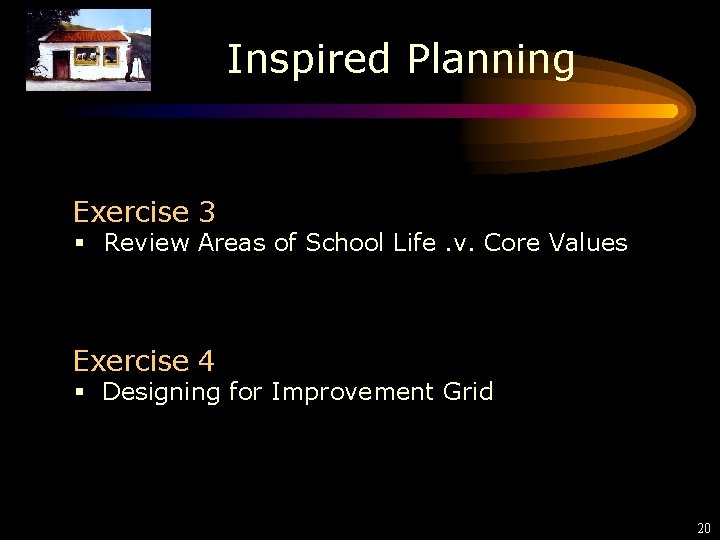 Inspired Planning

Exercise 3
▪ Review Areas of School Life .v. Core Values

Exercise 4
▪ Designing for Improvement Grid

20